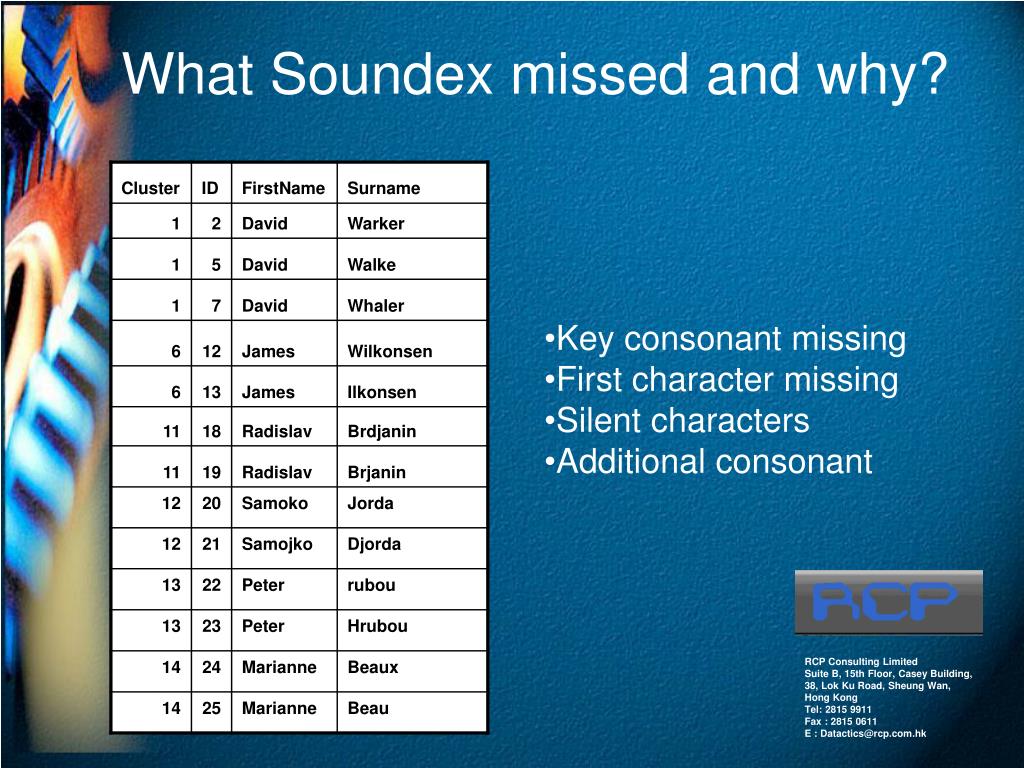 What Soundex missed and why?

| Cluster | ID | FirstName | Surname |
|---|---|---|---|
| 1 | 2 | David | Warker |
| 1 | 5 | David | Walke |
| 1 | 7 | David | Whaler |
| 6 | 12 | James | Wilkonsen |
| 6 | 13 | James | Ilkonsen |
| 11 | 18 | Radislav | Brdjanin |
| 11 | 19 | Radislav | Brjanin |
| 12 | 20 | Samoko | Jorda |
| 12 | 21 | Samojko | Djorda |
| 13 | 22 | Peter | rubou |
| 13 | 23 | Peter | Hrubou |
| 14 | 24 | Marianne | Beaux |
| 14 | 25 | Marianne | Beau |

•Key consonant missing
•First character missing
•Silent characters
•Additional consonant

RCP

RCP Consulting Limited
Suite B, 15th Floor, Casey Building, 38, Lok Ku Road, Sheung Wan, Hong Kong
Tel: 2815 9911
Fax : 2815 0611
E : Datactics@rcp.com.hk